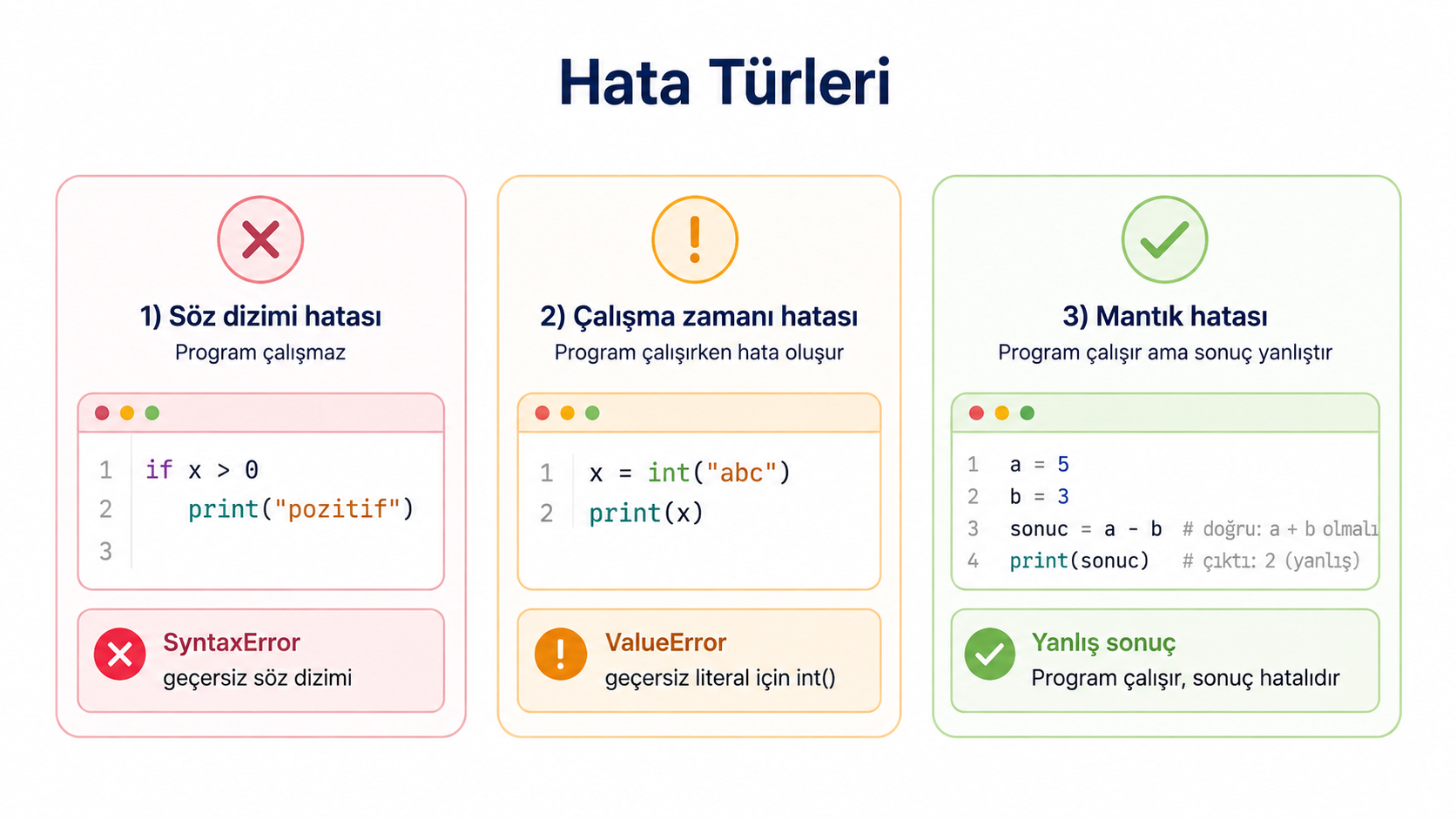 Hata Türleri

1) Söz dizimi hatası
Program çalışmaz

1 if x > 0
2     print("pozitif")
3

SyntaxError
geçersiz söz dizimi

2) Çalışma zamanı hatası
Program çalışırken hata oluşur

1 x = int("abc")
2 print(x)

ValueError
geçersiz literal için int()

3) Mantık hatası
Program çalışır ama sonuç yanlıştır

1 a = 5
2 b = 3
3 sonuc = a - b  # doğru: a + b olmalı
4 print(sonuc)  # çıktı: 2 (yanlış)

Yanlış sonuç
Program çalışır, sonuç hatalıdır